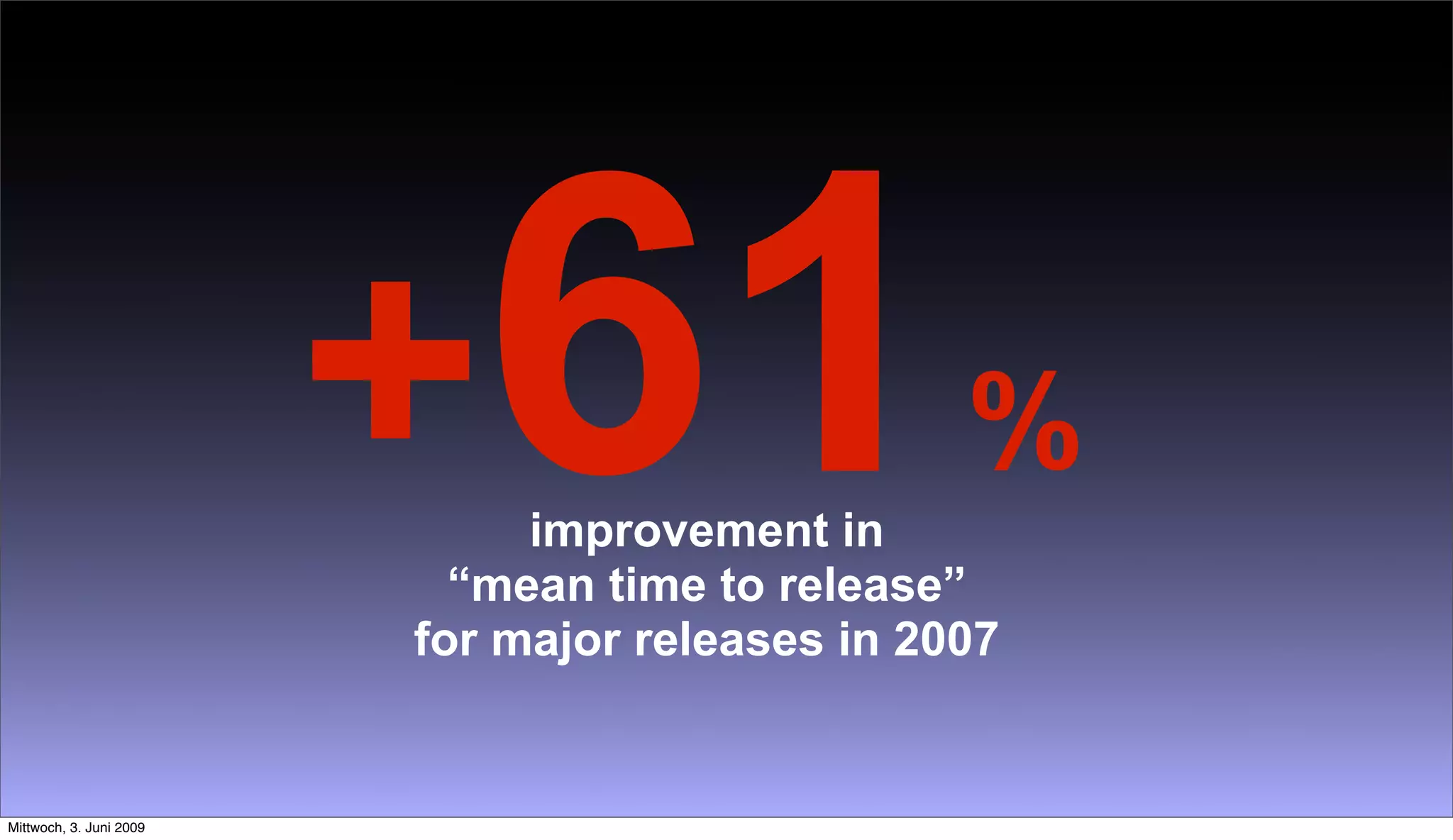 +61 %

improvement in
“mean time to release”
for major releases in 2007

Mittwoch, 3. Juni 2009